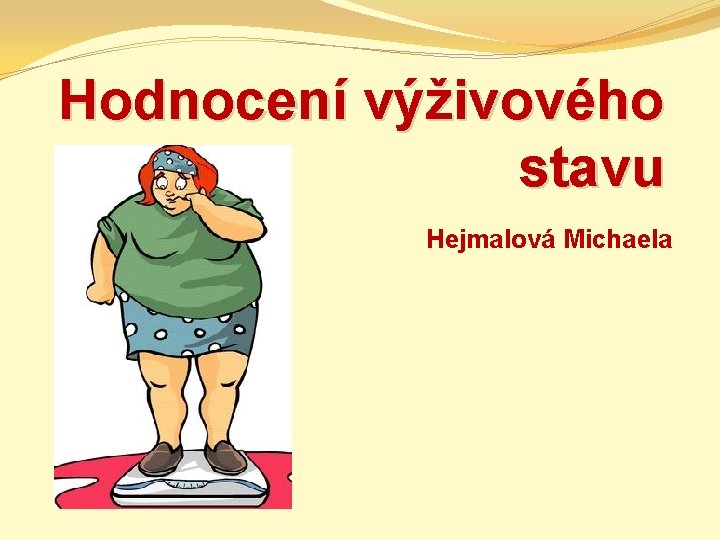 Hodnocení výživového stavu

Hejmalová Michaela